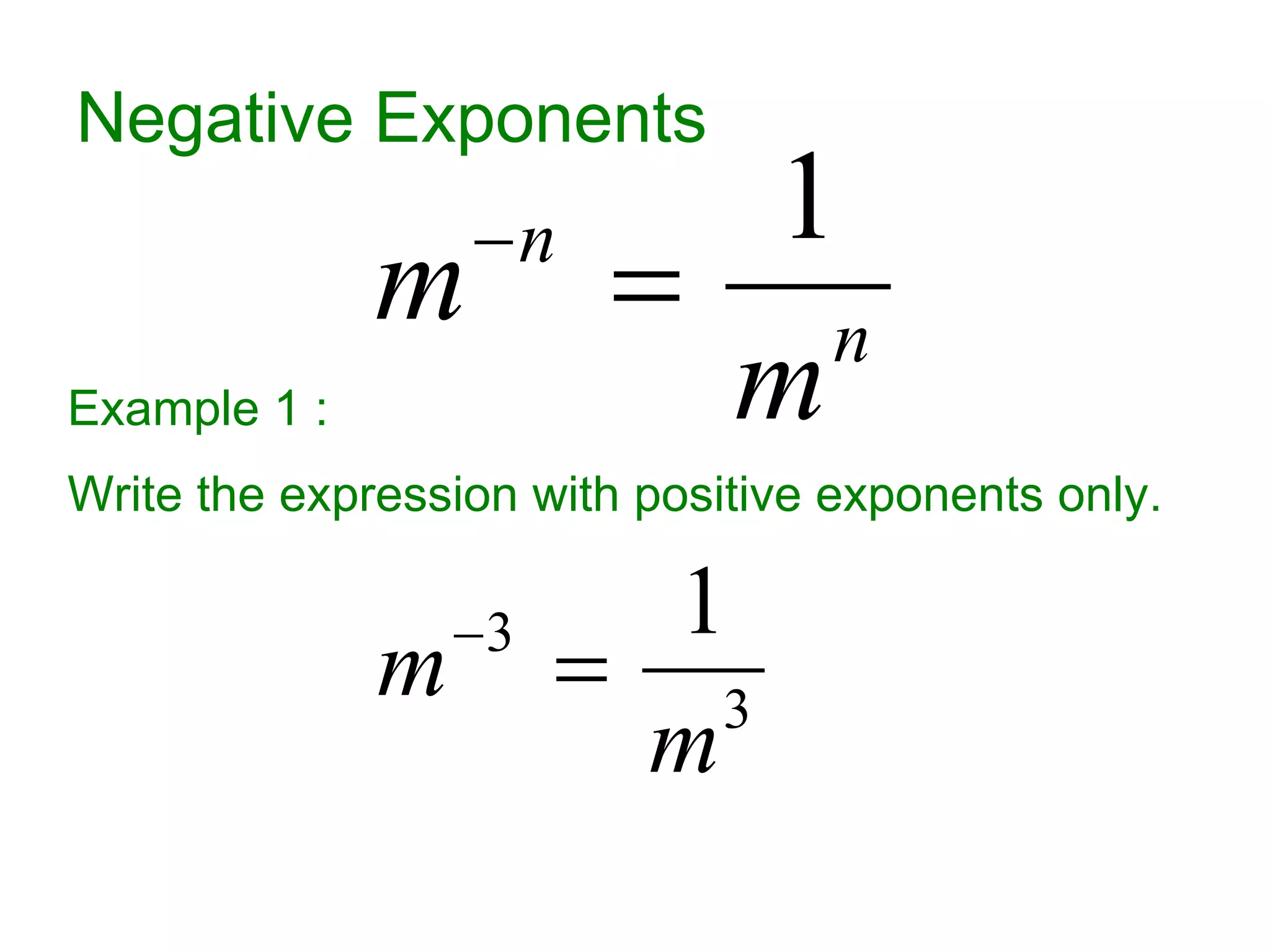 Negative Exponents

$m^{-n} = \frac{1}{m^n}$

Example 1 :

Write the expression with positive exponents only.

$m^{-3} = \frac{1}{m^3}$